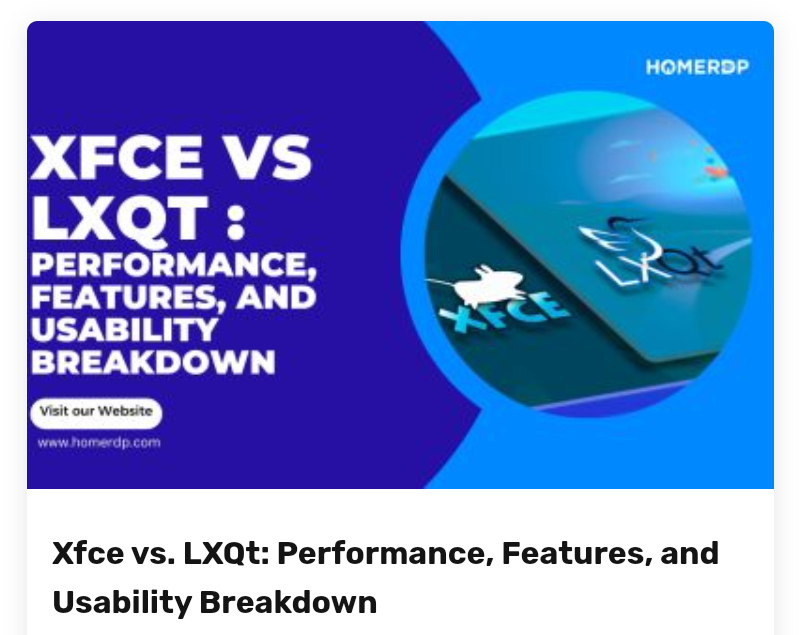 HOMERDP

XFCE VS LXQT : PERFORMANCE, FEATURES, AND USABILITY BREAKDOWN

Visit our Website

www.homerdp.com

XFCE

LXQt

Xfce vs. LXQt: Performance, Features, and Usability Breakdown